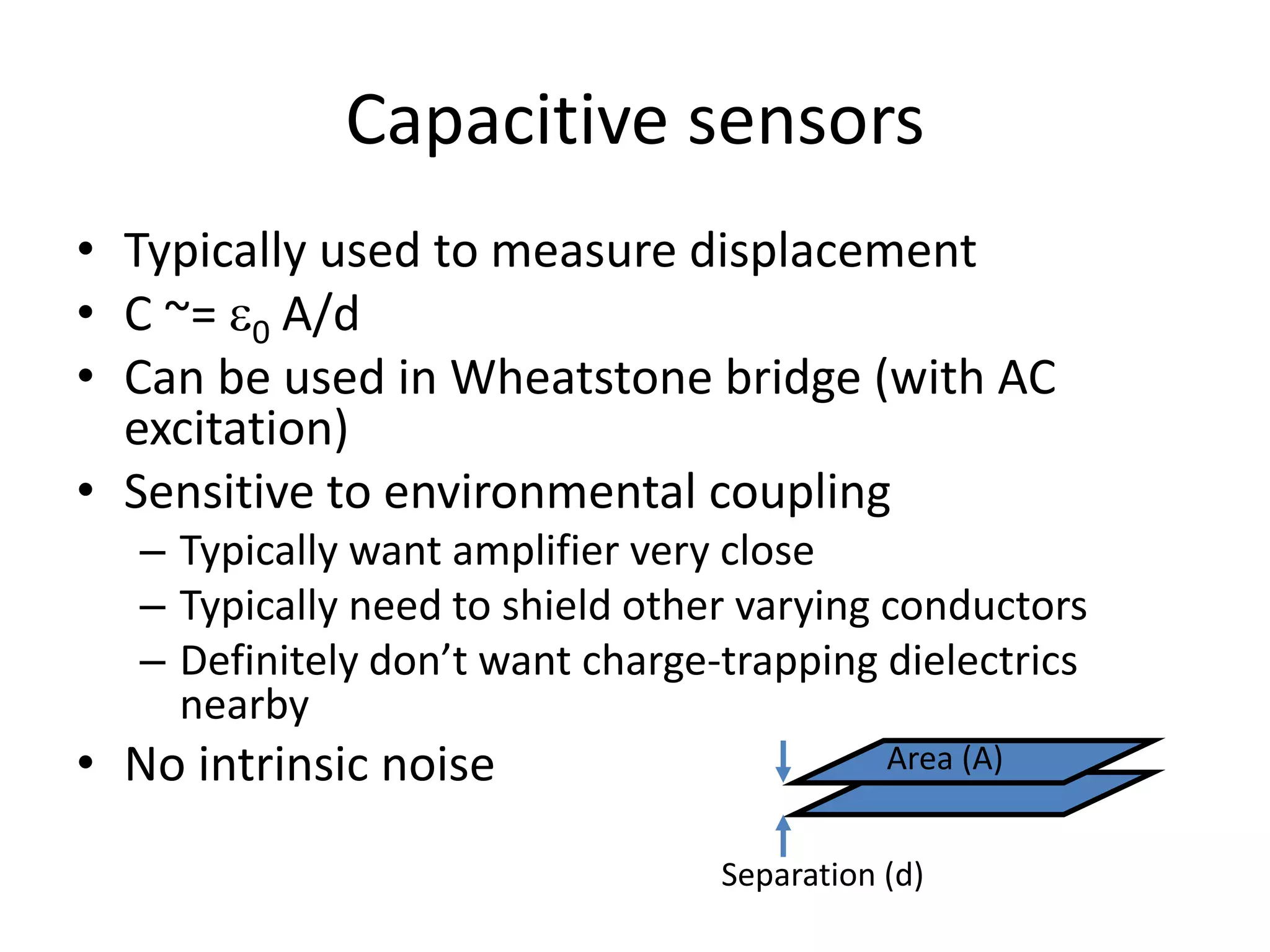 Capacitive sensors

• Typically used to measure displacement
• C ~= $\varepsilon_0$ A/d
• Can be used in Wheatstone bridge (with AC excitation)
• Sensitive to environmental coupling
– Typically want amplifier very close
– Typically need to shield other varying conductors
– Definitely don't want charge-trapping dielectrics nearby
• No intrinsic noise

Area (A)

Separation (d)